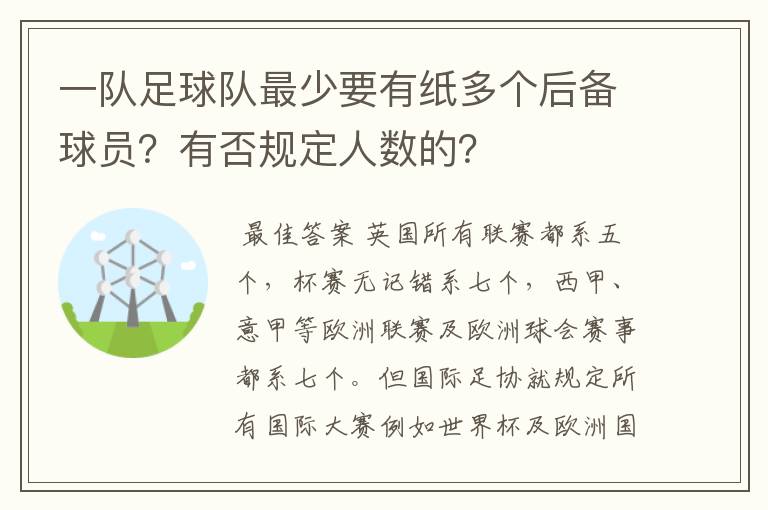 一队足球队最少要有纸多个后备球员？有否规定人数的？

最佳答案 英国所有联赛都系五个，杯赛无记错系七个，西甲、意甲等欧洲联赛及欧洲球会赛事都系七个。但国际足协就规定所有国际大赛例如世界杯及欧洲国